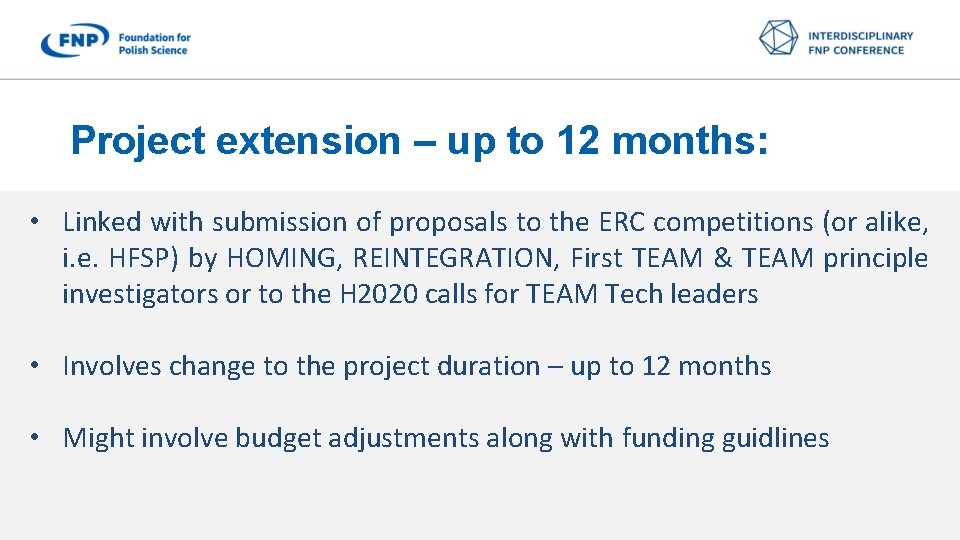 FNP Foundation for Polish Science

INTERDISCIPLINARY FNP CONFERENCE

Project extension – up to 12 months:

• Linked with submission of proposals to the ERC competitions (or alike, i.e. HFSP) by HOMING, REINTEGRATION, First TEAM & TEAM principle investigators or to the H2020 calls for TEAM Tech leaders

• Involves change to the project duration – up to 12 months

• Might involve budget adjustments along with funding guidlines